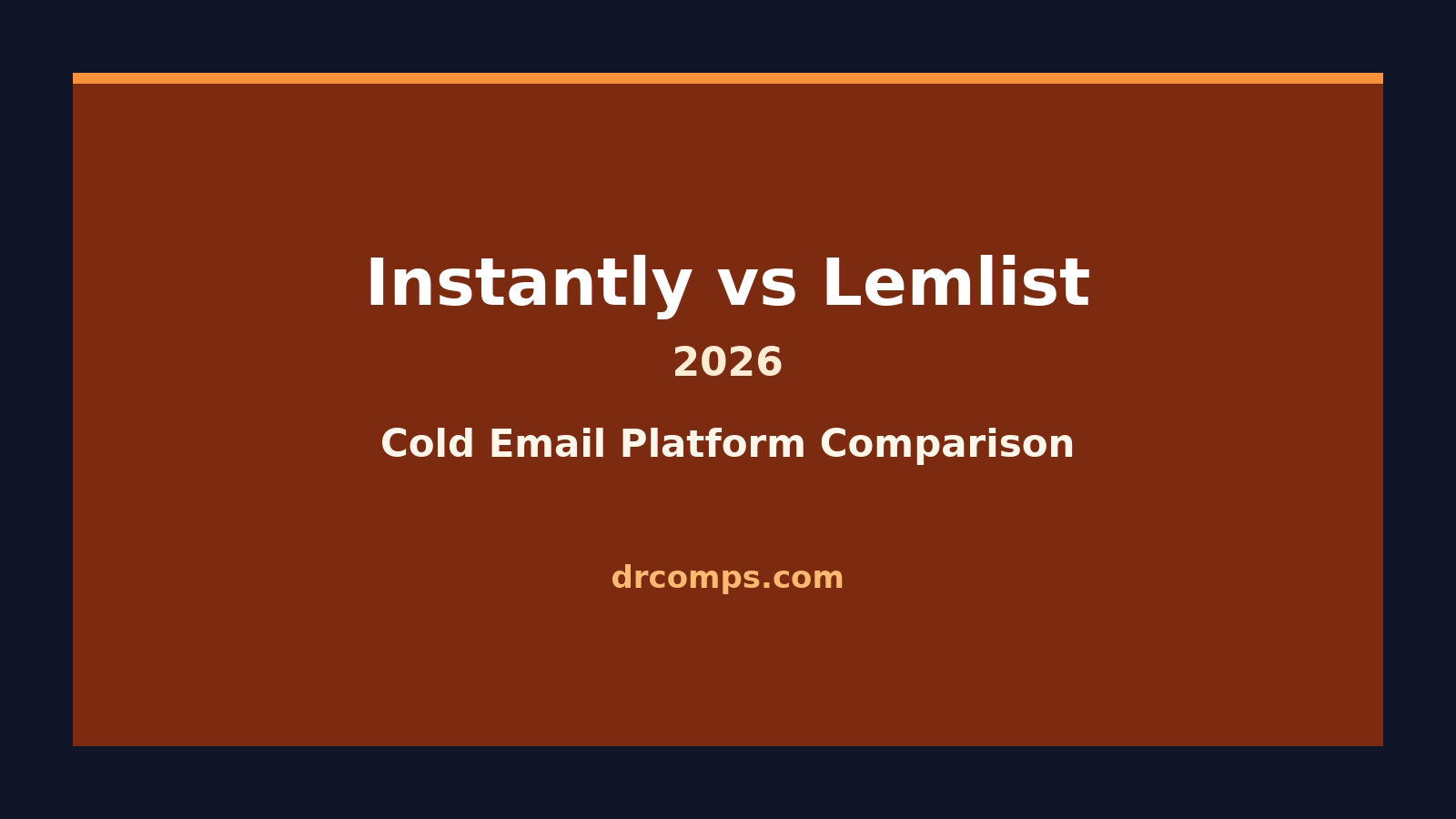 Instantly vs Lemlist

2026

Cold Email Platform Comparison

drcomps.com